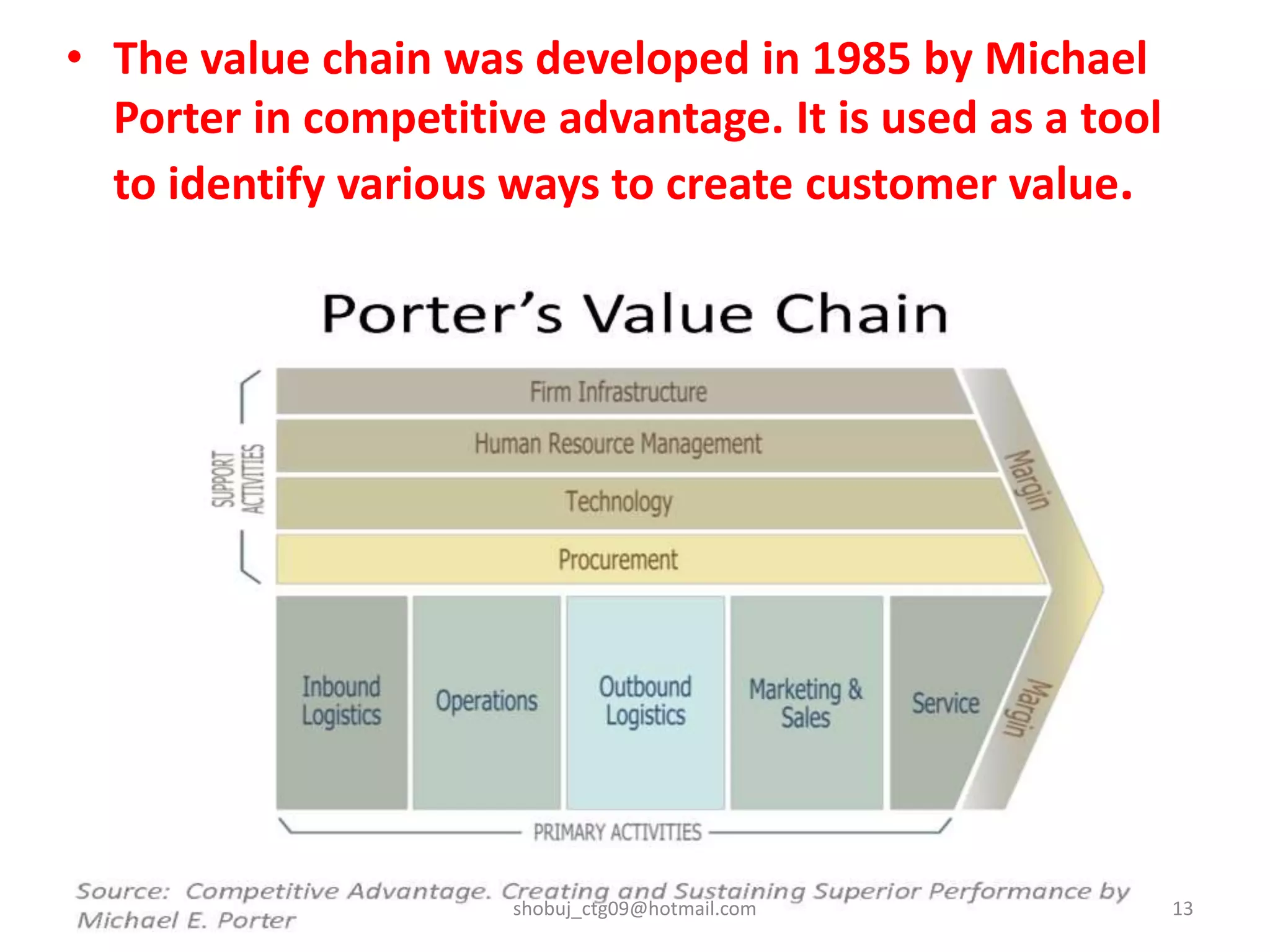 • The value chain was developed in 1985 by Michael Porter in competitive advantage. It is used as a tool to identify various ways to create customer value.

Porter's Value Chain

SUPPORT ACTIVITIES

Firm Infrastructure

Human Resource Management

Technology

Procurement

Margin

Inbound Logistics

Operations

Outbound Logistics

Marketing & Sales

Service

Margin

PRIMARY ACTIVITIES

Source: Competitive Advantage. Creating and Sustaining Superior Performance by Michael E. Porter

shobuj_ctg09@hotmail.com

13